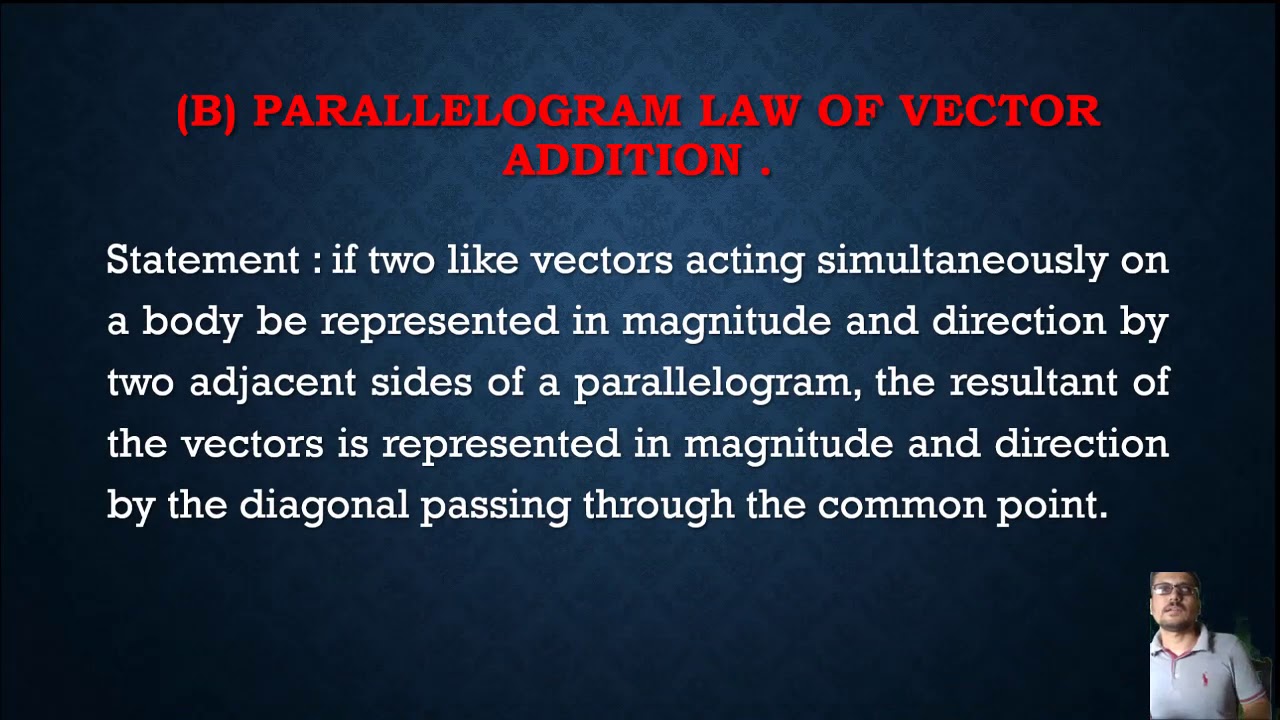 (B) PARALLELOGRAM LAW OF VECTOR ADDITION .

Statement : if two like vectors acting simultaneously on a body be represented in magnitude and direction by two adjacent sides of a parallelogram, the resultant of the vectors is represented in magnitude and direction by the diagonal passing through the common point.